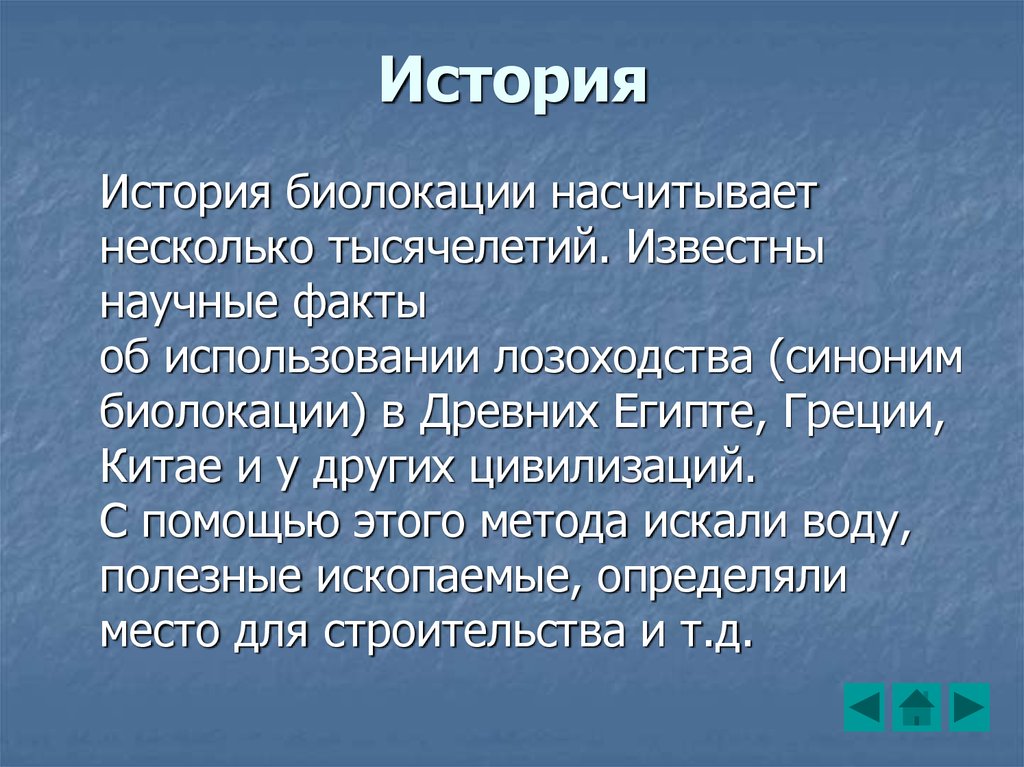 История

История биолокации насчитывает несколько тысячелетий. Известны научные факты
об использовании лозоходства (синоним биолокации) в Древних Египте, Греции, Китае и у других цивилизаций.
С помощью этого метода искали воду, полезные ископаемые, определяли место для строительства и т.д.